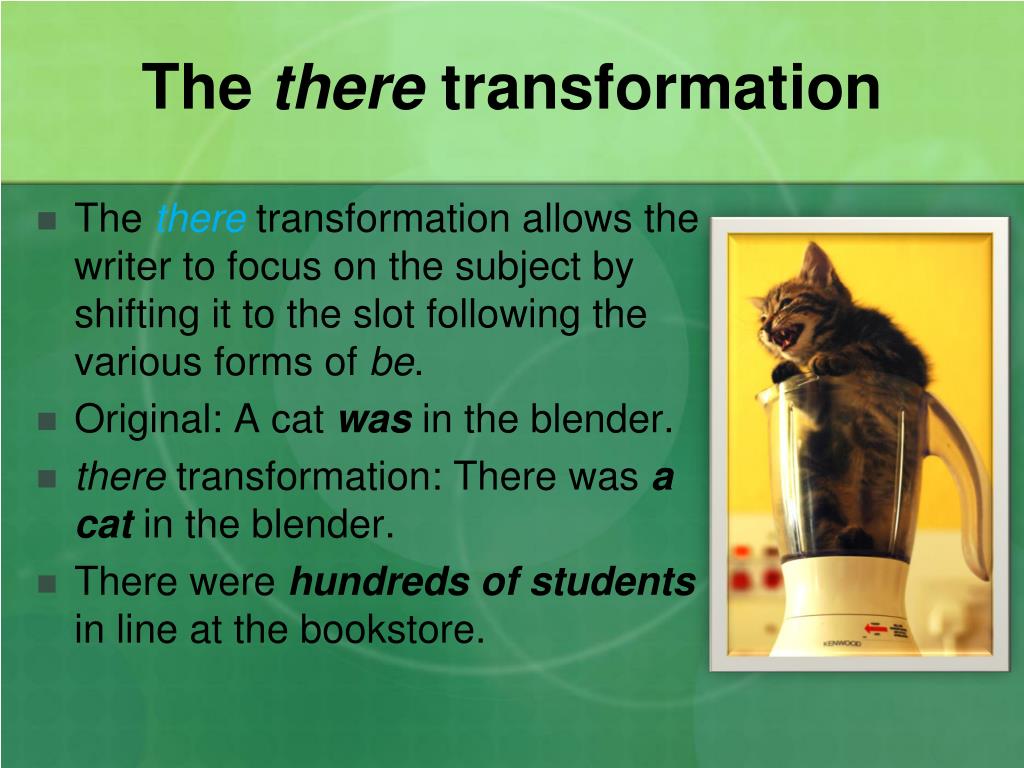 The there transformation

- The there transformation allows the writer to focus on the subject by shifting it to the slot following the various forms of be.
- Original: A cat was in the blender.
- there transformation: There was a cat in the blender.
- There were hundreds of students in line at the bookstore.

KENWOOD